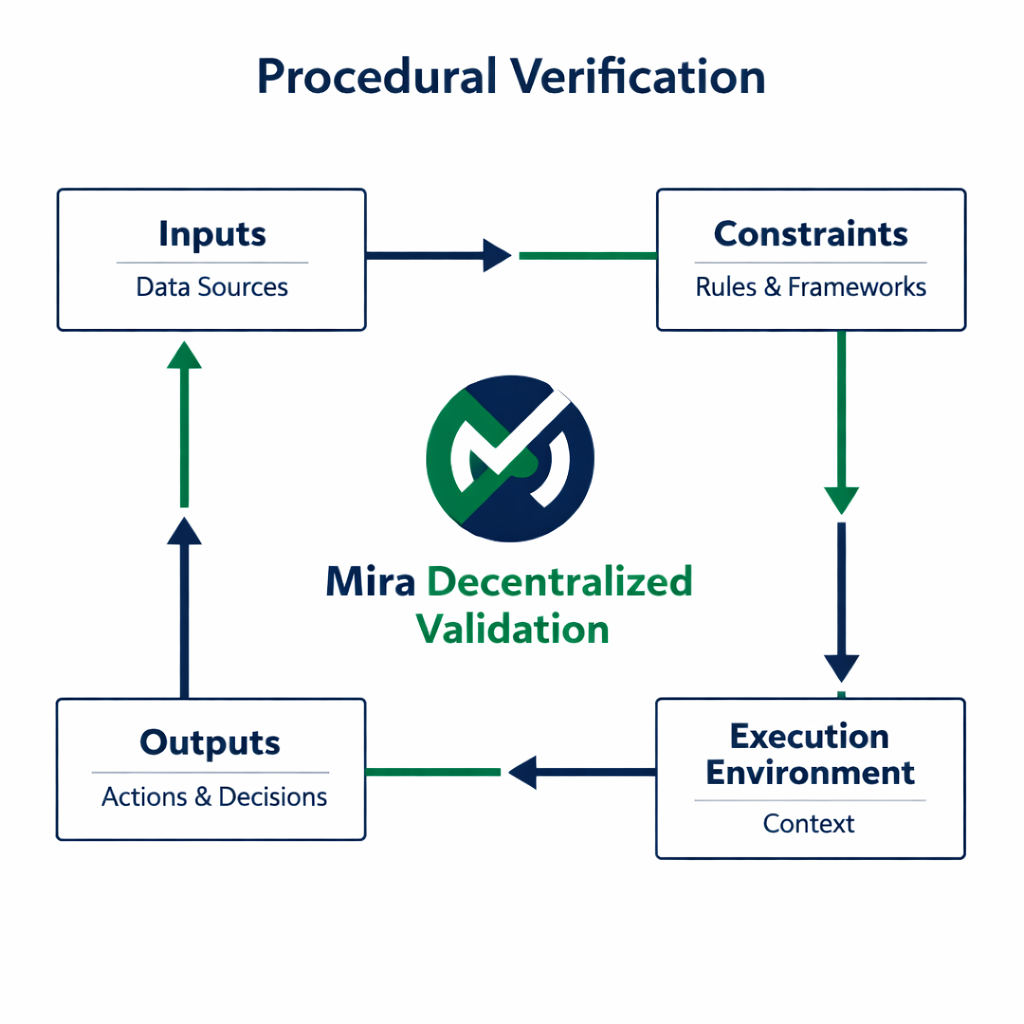 Procedural Verification

Inputs
Data Sources

Constraints
Rules & Frameworks

Mira Decentralized Validation

Outputs
Actions & Decisions

Execution Environment
Context